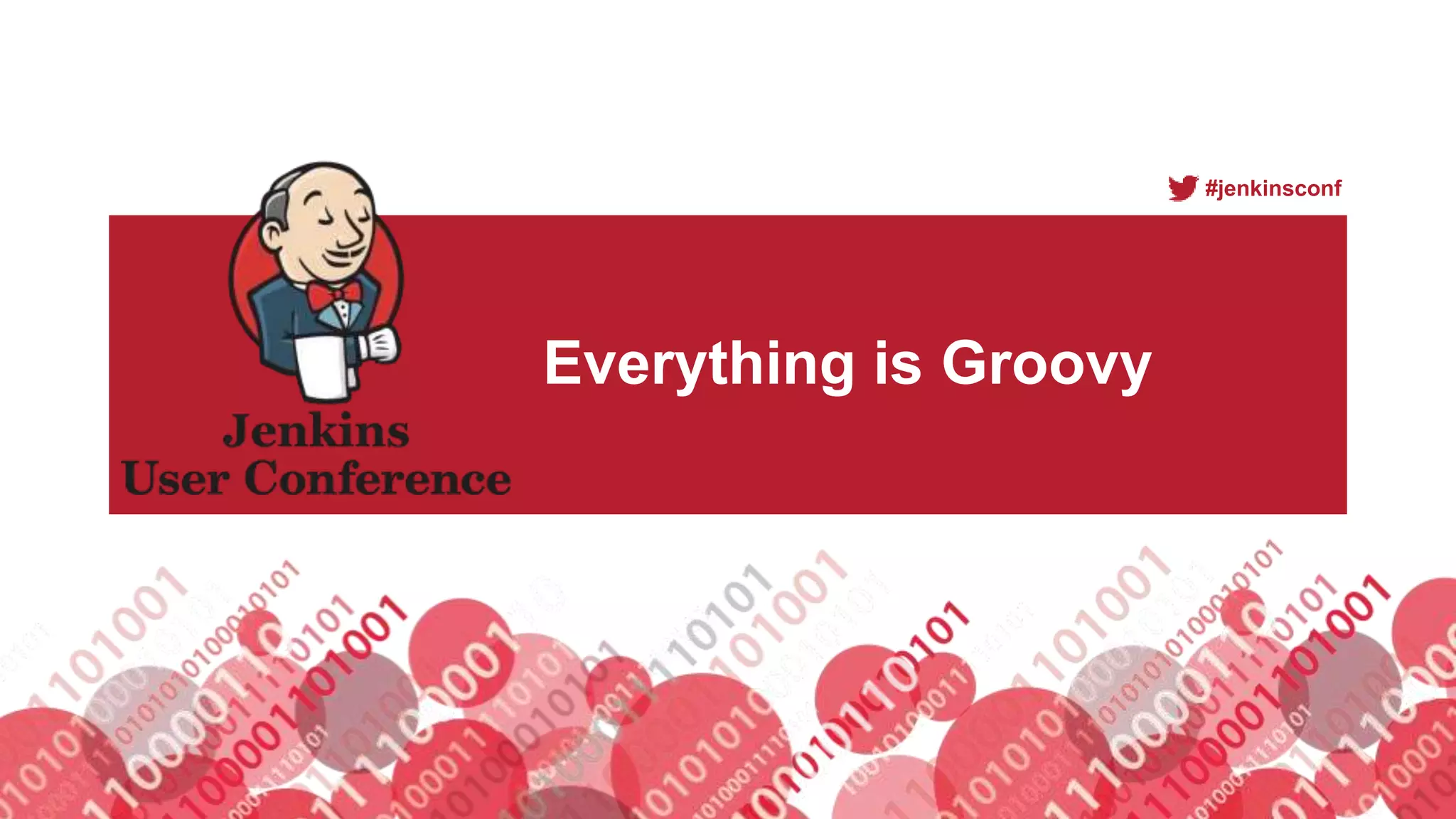 #jenkinsconf

Jenkins User Conference

Everything is Groovy